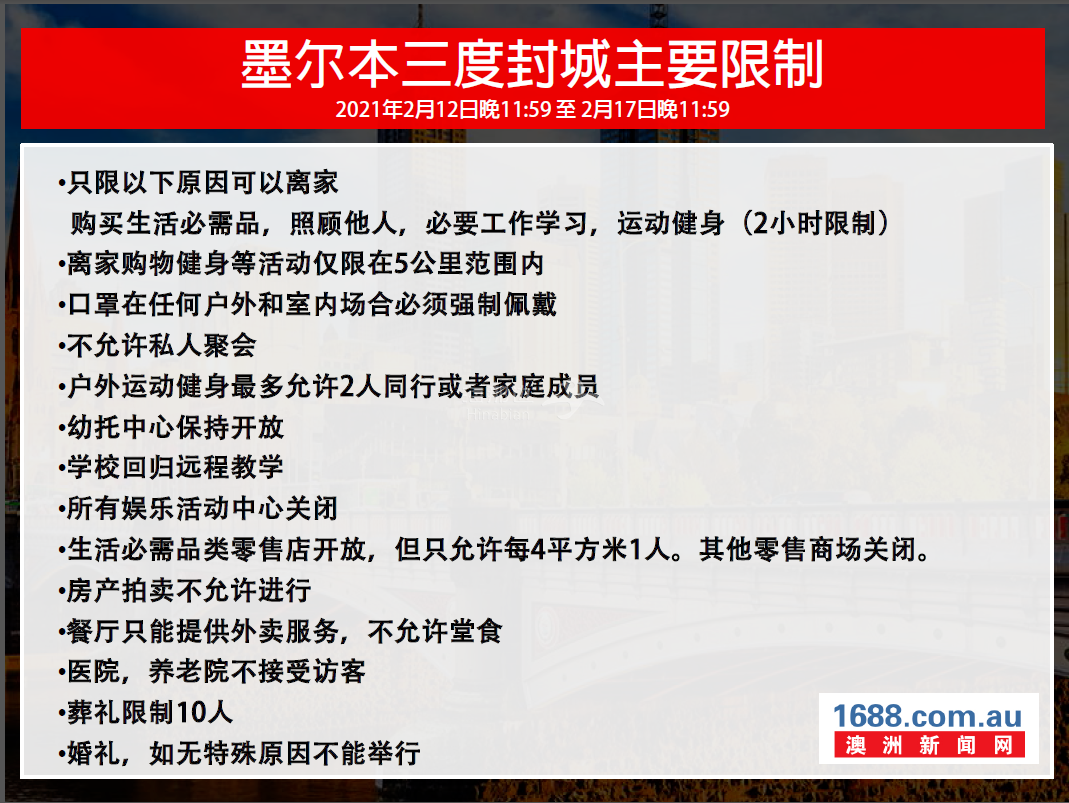 墨尔本三度封城主要限制

2021年2月12日晚11:59 至 2月17日晚11:59

•只限以下原因可以离家
购买生活必需品，照顾他人，必要工作学习，运动健身（2小时限制）
•离家购物健身等活动仅限在5公里范围内
•口罩在任何户外和室内场合必须强制佩戴
•不允许私人聚会
•户外运动健身最多允许2人同行或者家庭成员
•幼托中心保持开放
•学校回归远程教学
•所有娱乐活动中心关闭
•生活必需品类零售店开放，但只允许每4平方米1人。其他零售商场关闭。
•房产拍卖不允许进行
•餐厅只能提供外卖服务，不允许堂食
•医院，养老院不接受访客
•葬礼限制10人
•婚礼，如无特殊原因不能举行

1688.com.au
澳洲新闻网